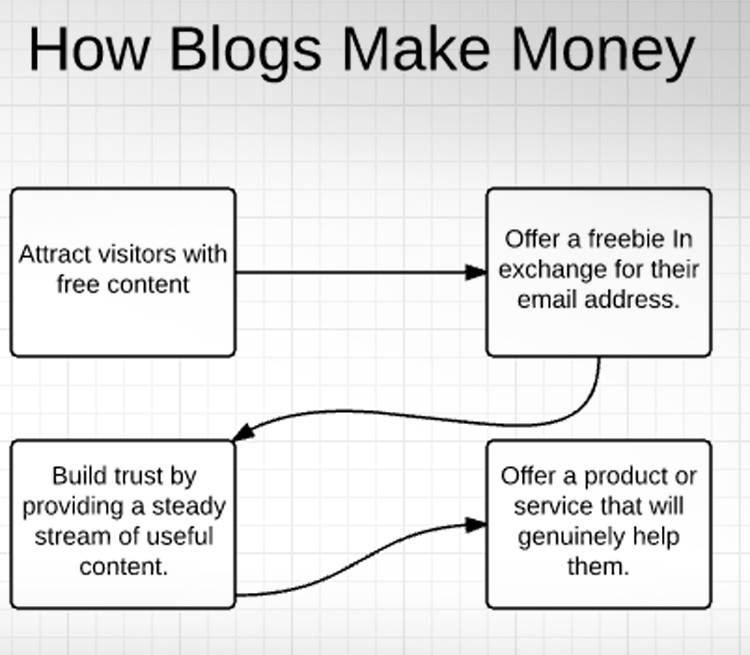 How Blogs Make Money

Attract visitors with free content

Offer a freebie In exchange for their email address.

Build trust by providing a steady stream of useful content.

Offer a product or service that will genuinely help them.